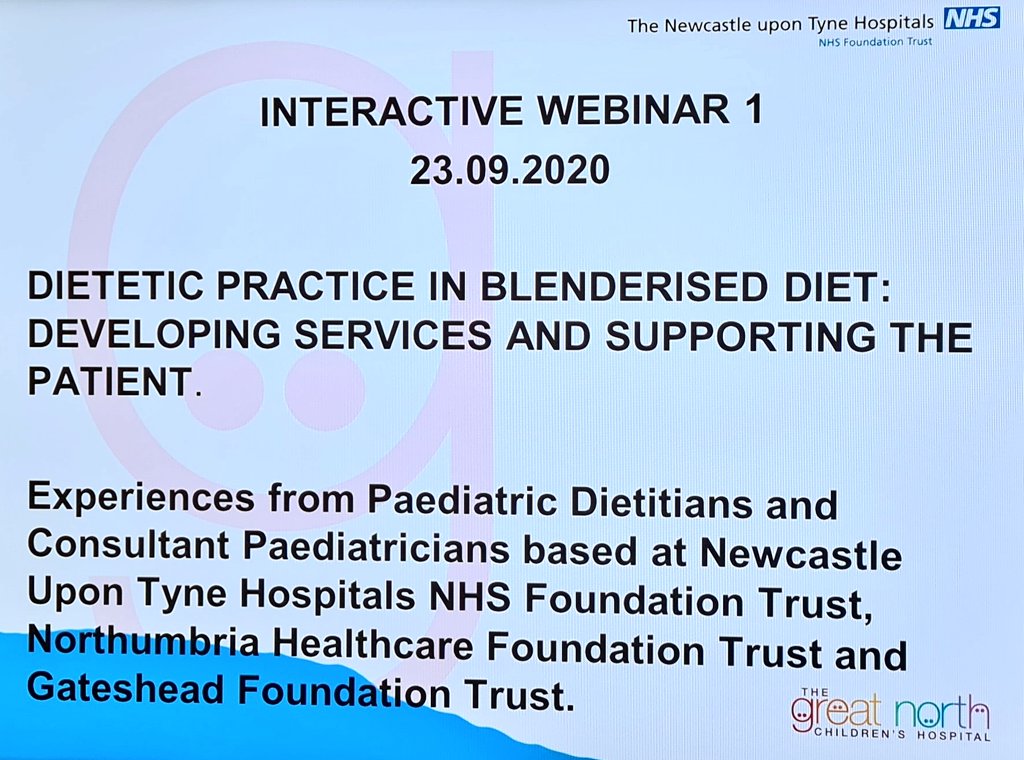 The Newcastle upon Tyne Hospitals NHS
NHS Foundation Trust

INTERACTIVE WEBINAR 1
23.09.2020

DIETETIC PRACTICE IN BLENDERISED DIET: DEVELOPING SERVICES AND SUPPORTING THE PATIENT.

Experiences from Paediatric Dietitians and Consultant Paediatricians based at Newcastle Upon Tyne Hospitals NHS Foundation Trust, Northumbria Healthcare Foundation Trust and Gateshead Foundation Trust.

THE
great north
CHILDREN'S HOSPITAL